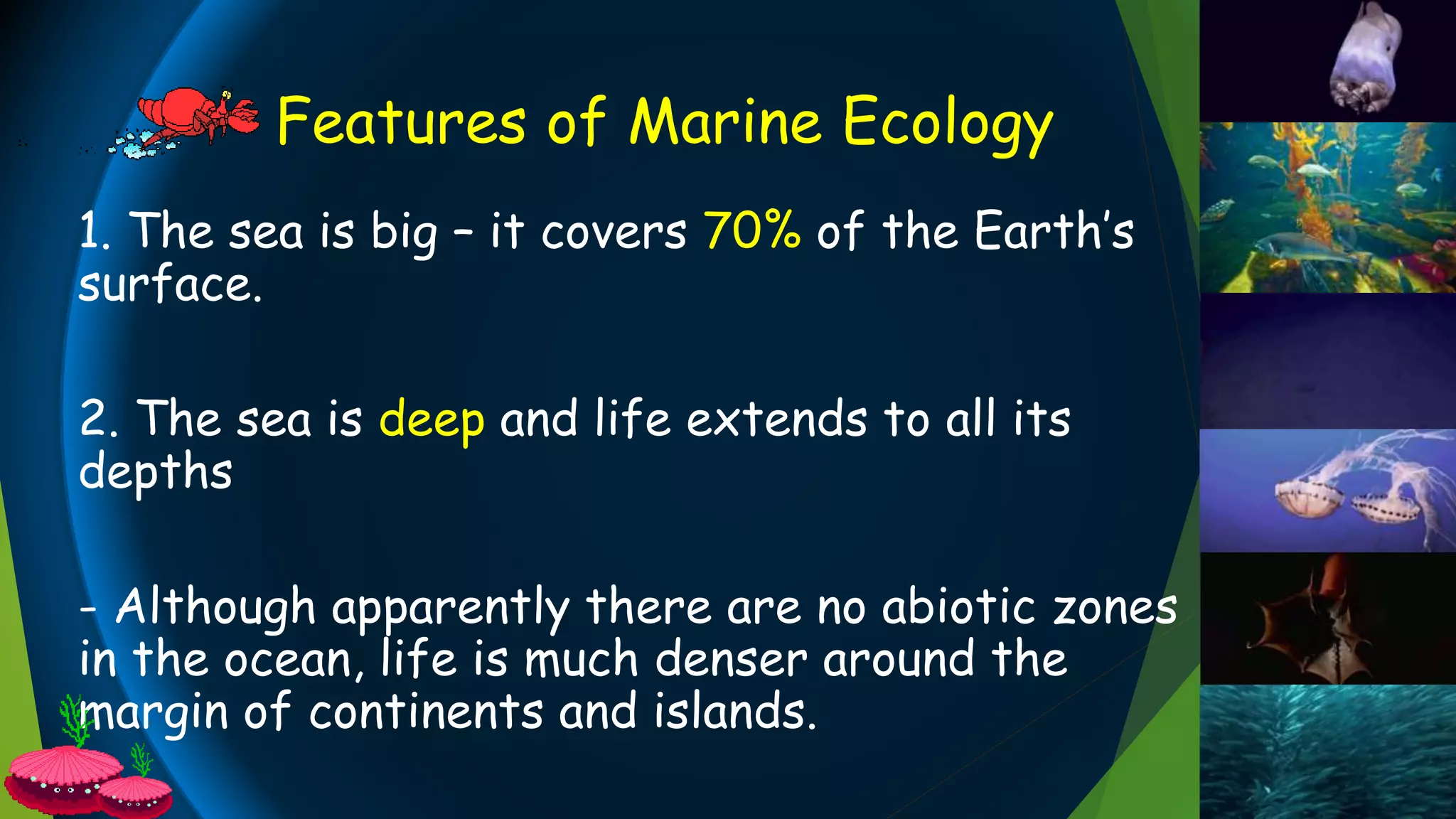 Features of Marine Ecology

1. The sea is big – it covers 70% of the Earth's surface.

2. The sea is deep and life extends to all its depths

- Although apparently there are no abiotic zones in the ocean, life is much denser around the margin of continents and islands.